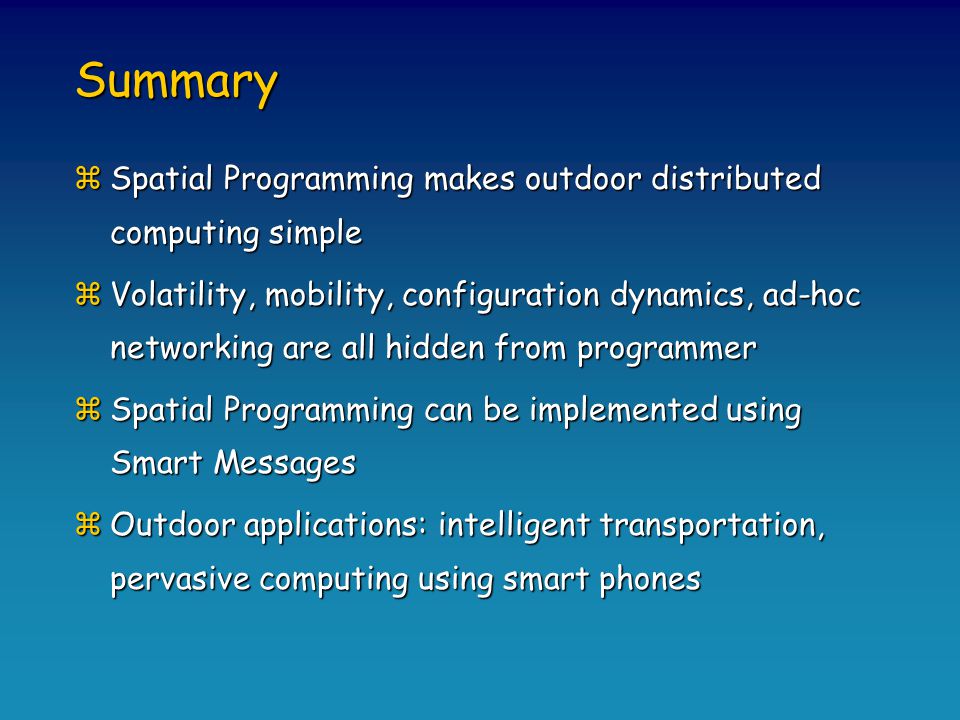 Summary

⌘ Spatial Programming makes outdoor distributed computing simple

⌘ Volatility, mobility, configuration dynamics, ad-hoc networking are all hidden from programmer

⌘ Spatial Programming can be implemented using Smart Messages

⌘ Outdoor applications: intelligent transportation, pervasive computing using smart phones